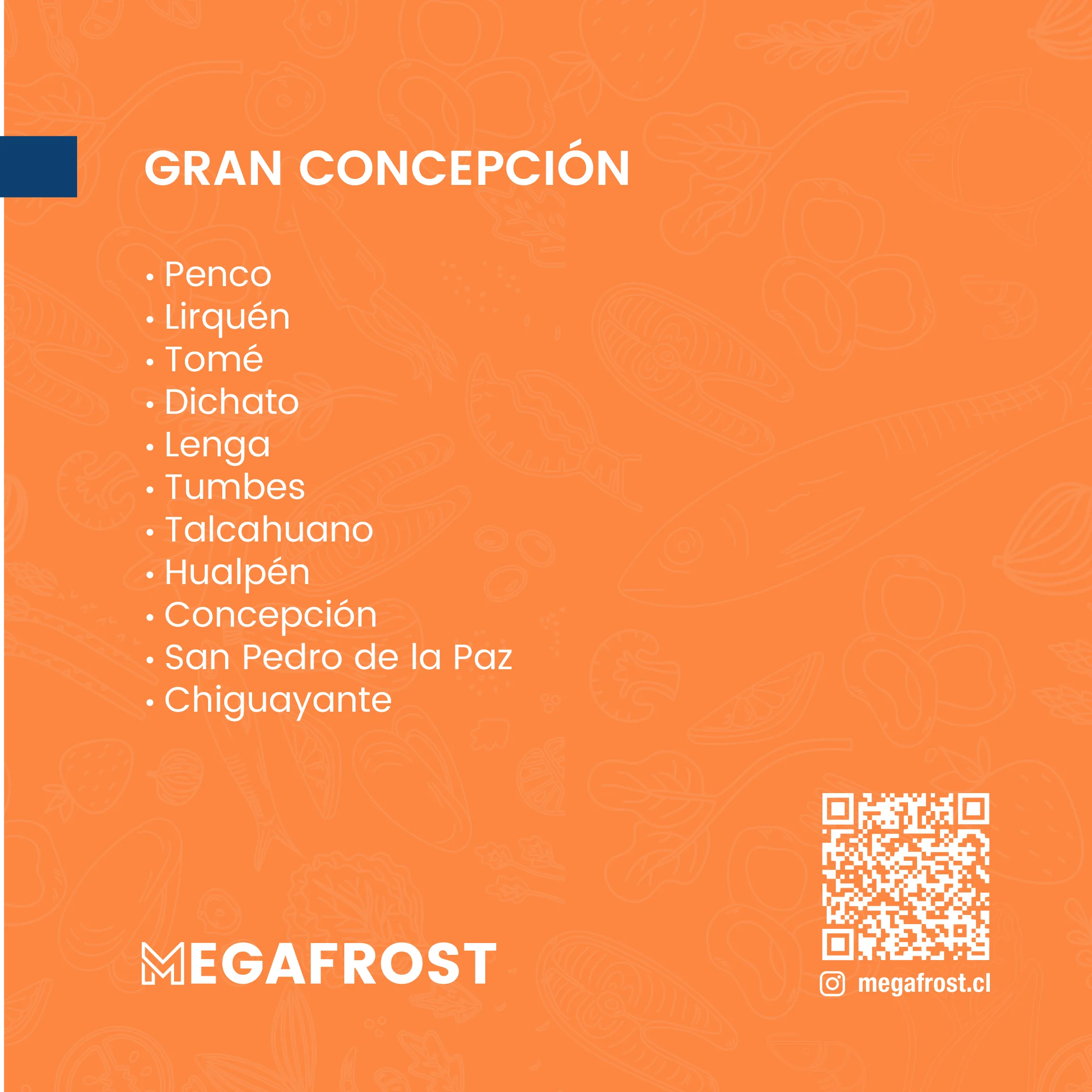 GRAN CONCEPCIÓN

• Penco
• Lirquén
• Tomé
• Dichato
• Lenga
• Tumbes
• Talcahuano
• Hualpén
• Concepción
• San Pedro de la Paz
• Chiguayante

MEGAFROST

megafrost.cl